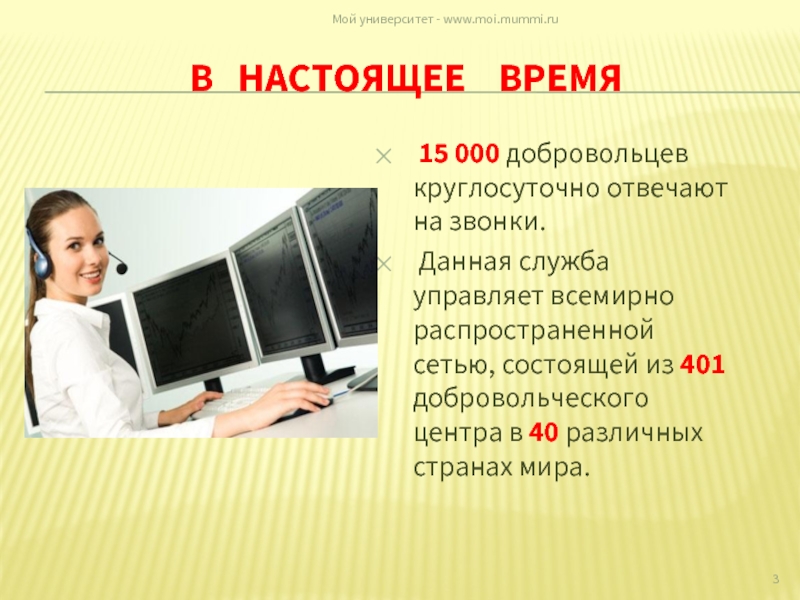 Мой университет - www.moi.mummi.ru

В НАСТОЯЩЕЕ ВРЕМЯ

15 000 добровольцев круглосуточно отвечают на звонки.

Данная служба управляет всемирно распространенной сетью, состоящей из 401 добровольческого центра в 40 различных странах мира.

3